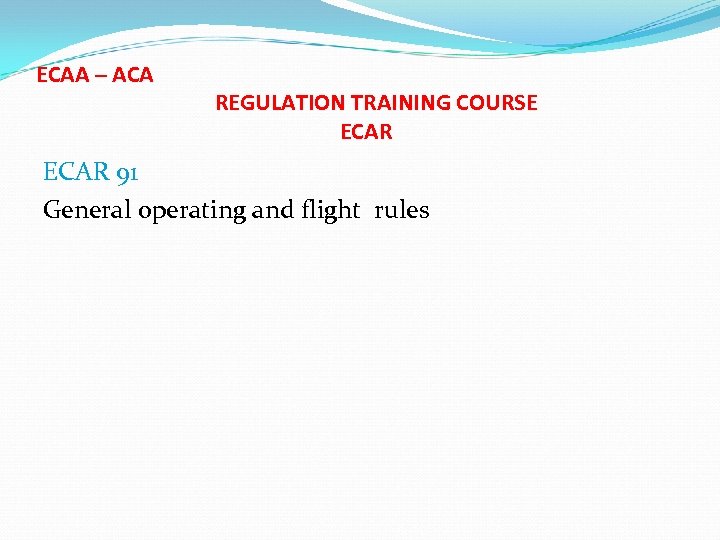 ECAA – ACA

REGULATION TRAINING COURSE
ECAR

ECAR 91

General operating and flight rules